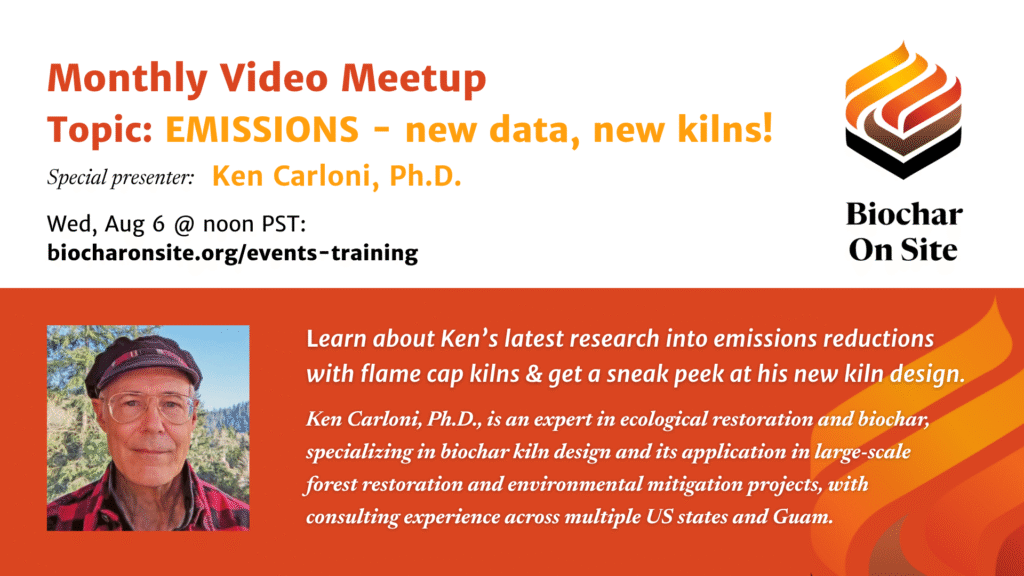 Monthly Video Meetup
Topic: EMISSIONS - new data, new kilns!

Special presenter: Ken Carloni, Ph.D.

Wed, Aug 6 @ noon PST:
biocharonsite.org/events-training

Biochar On Site

Learn about Ken's latest research into emissions reductions with flame cap kilns & get a sneak peek at his new kiln design.

Ken Carloni, Ph.D., is an expert in ecological restoration and biochar, specializing in biochar kiln design and its application in large-scale forest restoration and environmental mitigation projects, with consulting experience across multiple US states and Guam.